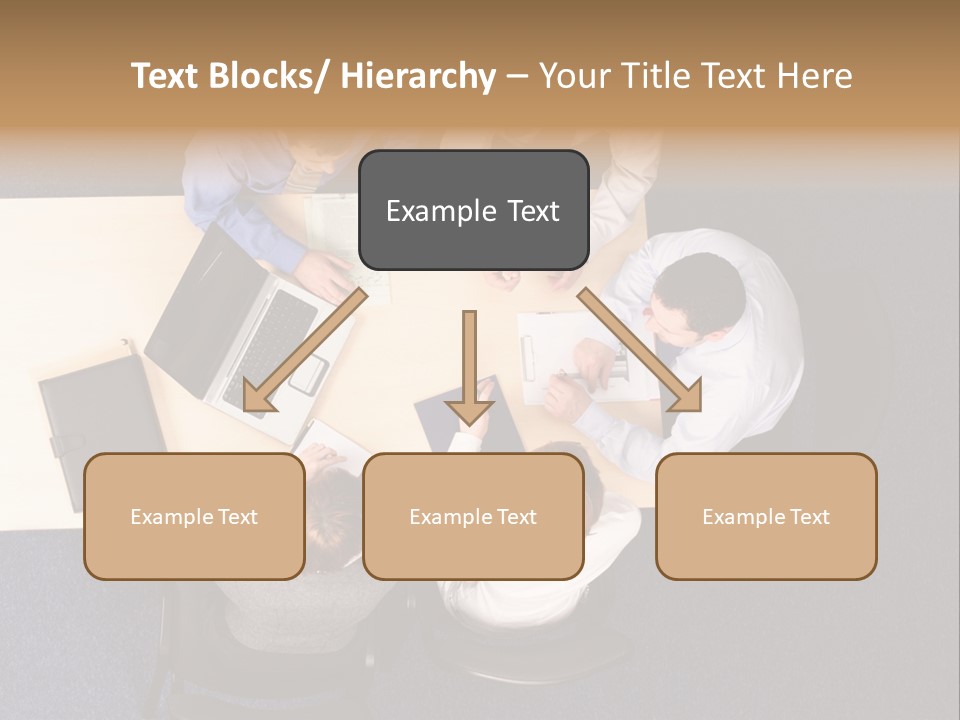 Text Blocks/ Hierarchy – Your Title Text Here

Example Text

Example Text

Example Text

Example Text